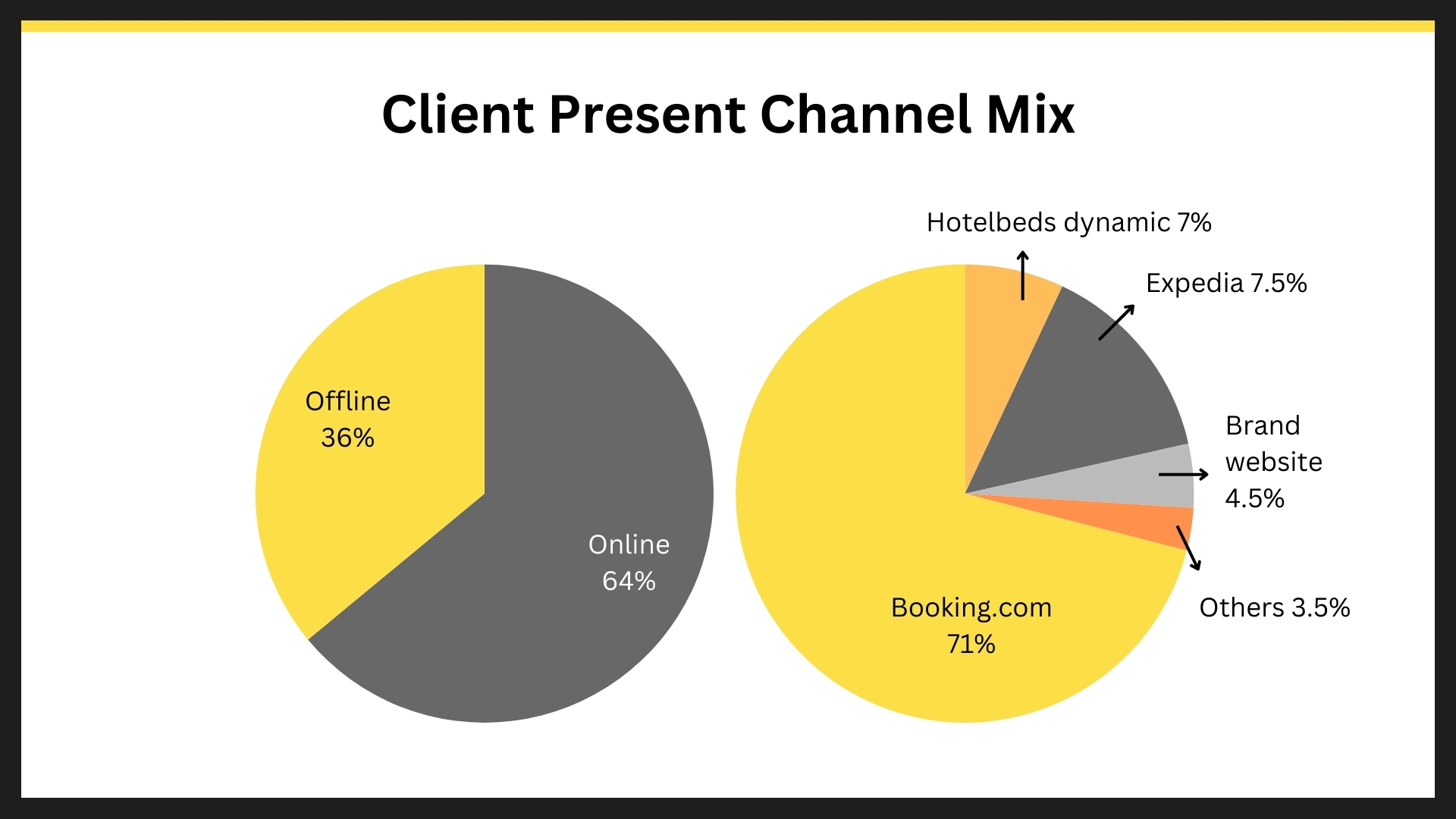 Client Present Channel Mix

Offline
36%

Online
64%

Hotelbeds dynamic 7%

Expedia 7.5%

Brand website 4.5%

Others 3.5%

Booking.com
71%